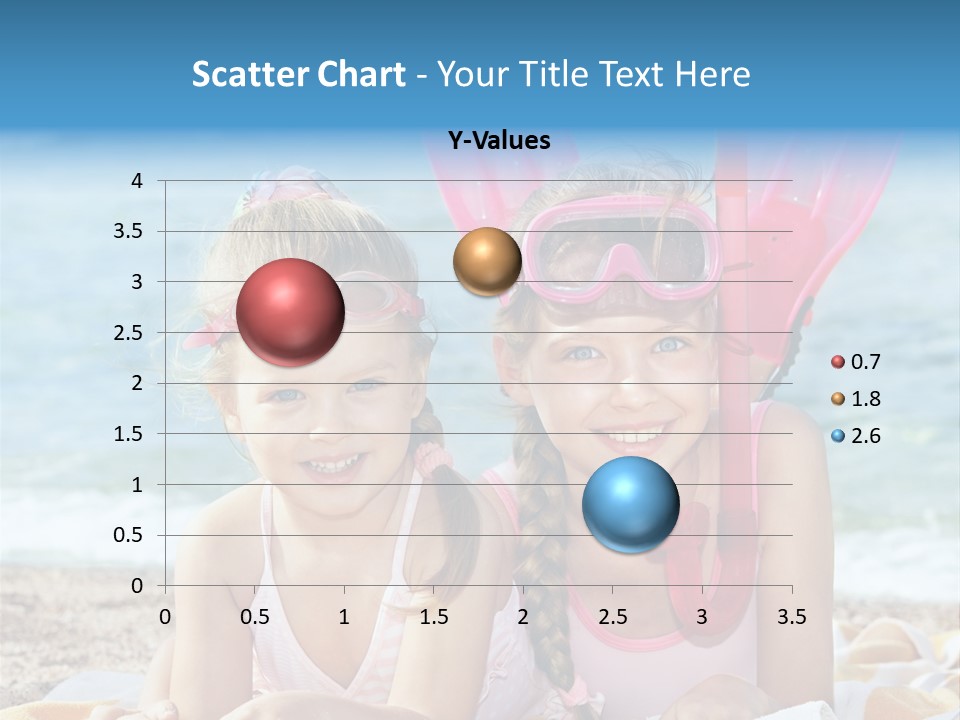 Scatter Chart - Your Title Text Here

Y-Values

4
3.5
3
2.5
2
1.5
1
0.5
0

0 0.5 1 1.5 2 2.5 3 3.5

0.7
1.8
2.6